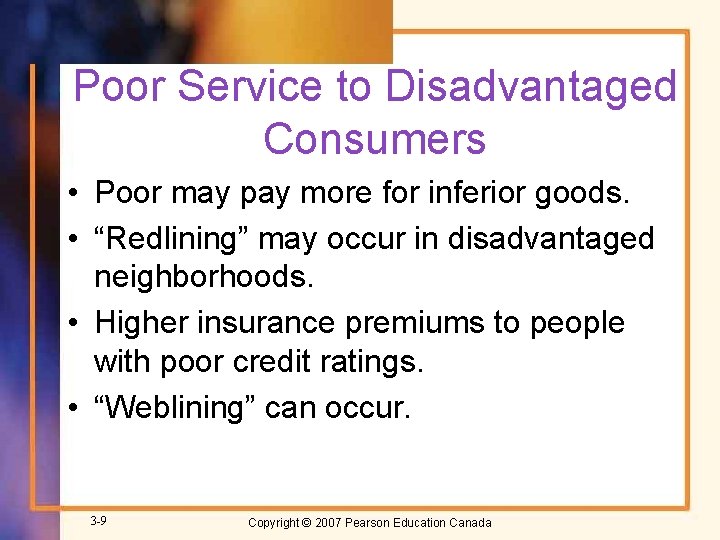 Poor Service to Disadvantaged Consumers

• Poor may pay more for inferior goods.
• “Redlining” may occur in disadvantaged neighborhoods.
• Higher insurance premiums to people with poor credit ratings.
• “Weblining” can occur.

3-9

Copyright © 2007 Pearson Education Canada